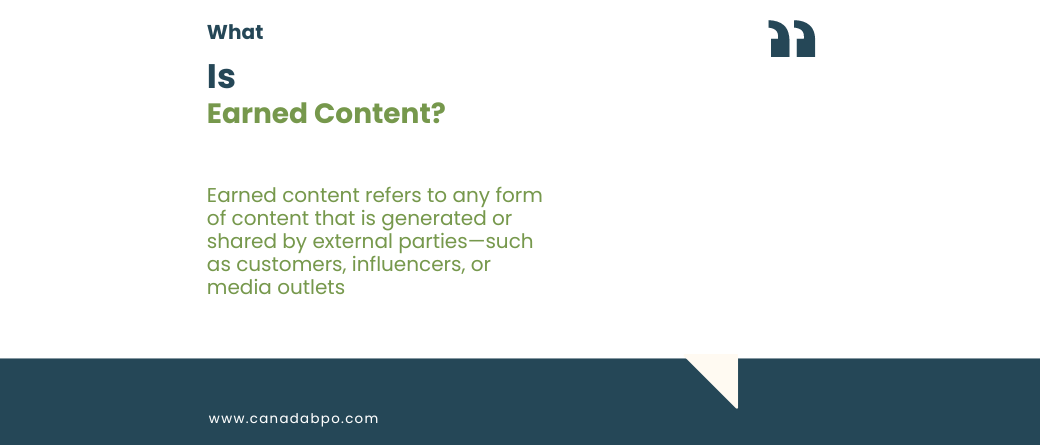 What

Is

Earned Content?

Earned content refers to any form of content that is generated or shared by external parties—such as customers, influencers, or media outlets

www.canadabpo.com